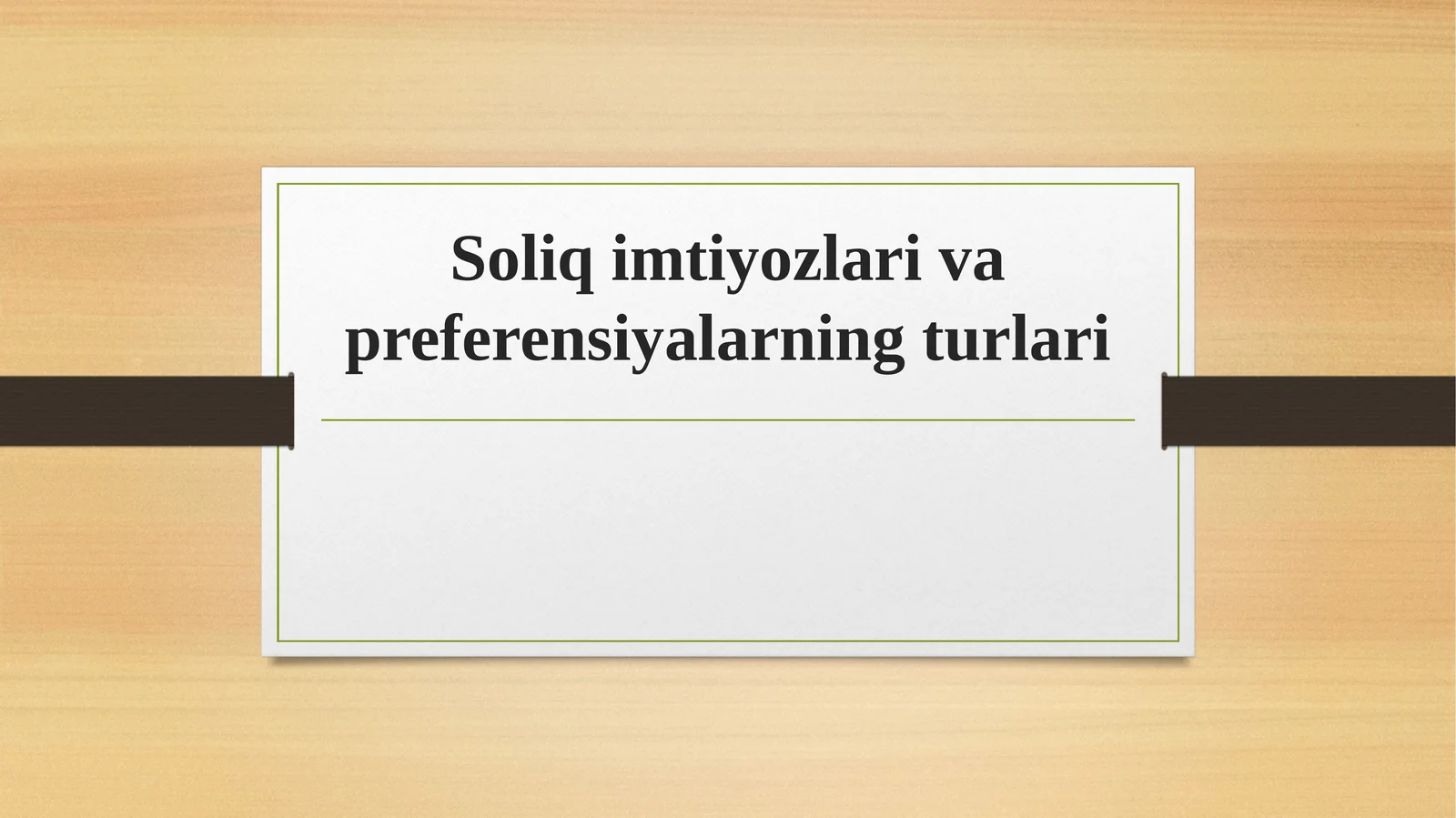 Soliq imtiyozlari va preferensiyalarning turlari